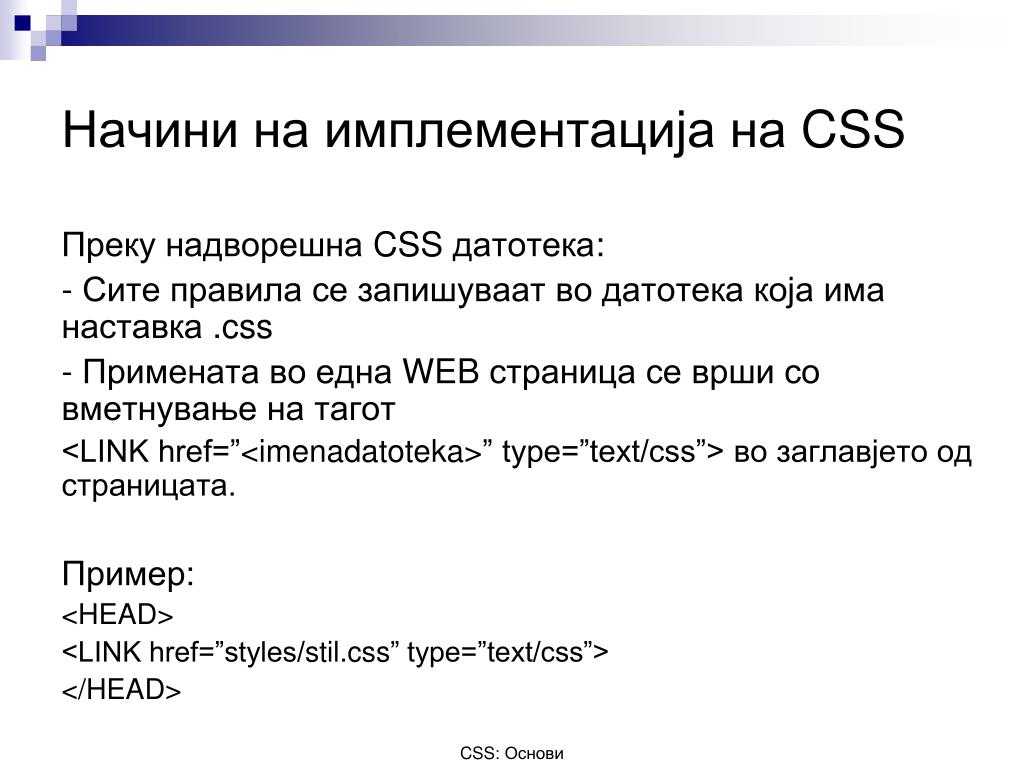 Начини на имплементација на CSS

Преку надворешна CSS датотека:

- Сите правила се запишуваат во датотека која има наставка .css

- Примената во една WEB страница се врши со вметнување на тагот

<LINK href=”<imenadatoteka>” type=”text/css”> во заглавјето од страницата.

Пример:

<HEAD>

<LINK href=”styles/stil.css” type=”text/css”>

</HEAD>

CSS: Основи